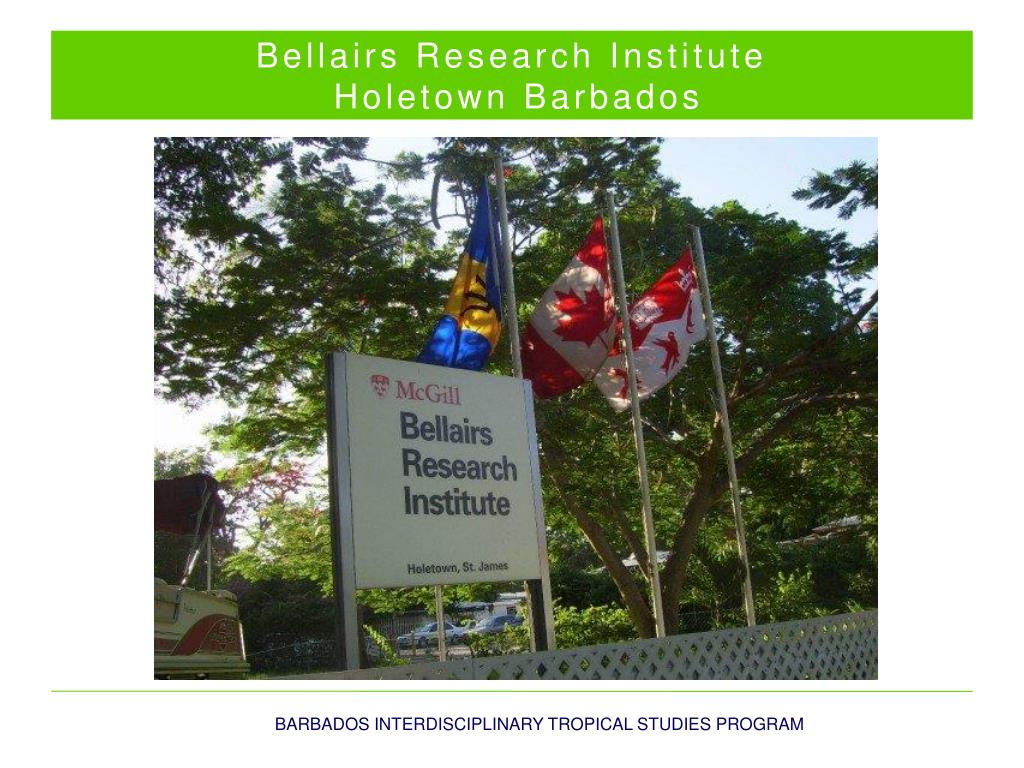 Bellairs Research Institute
Holetown Barbados

McGill
Bellairs Research Institute

Holetown, St. James

BARBADOS INTERDISCIPLINARY TROPICAL STUDIES PROGRAM